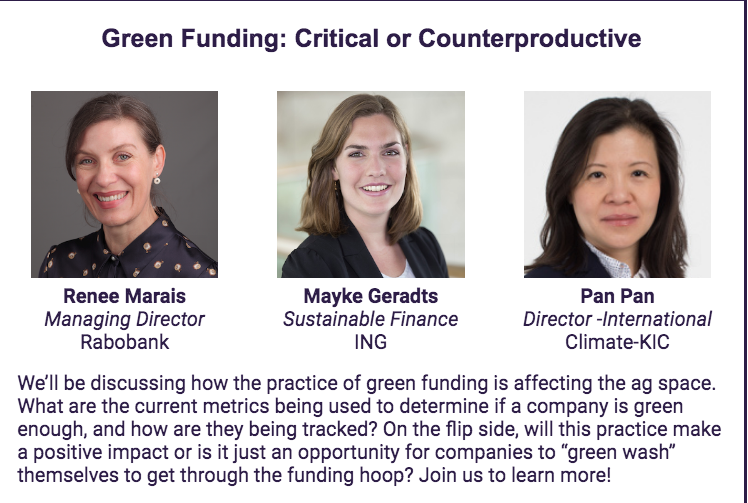 Green Funding: Critical or Counterproductive

Renee Marais
Managing Director
Rabobank

Mayke Geradts
Sustainable Finance
ING

Pan Pan
Director -International
Climate-KIC

We'll be discussing how the practice of green funding is affecting the ag space. What are the current metrics being used to determine if a company is green enough, and how are they being tracked? On the flip side, will this practice make a positive impact or is it just an opportunity for companies to "green wash" themselves to get through the funding hoop? Join us to learn more!